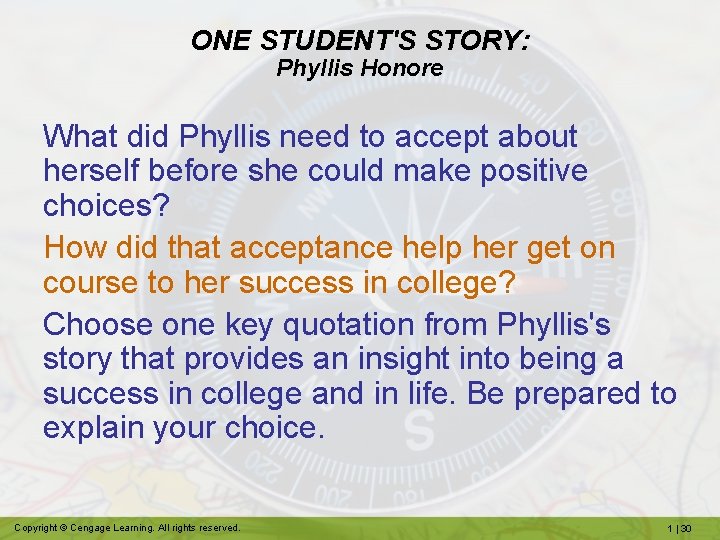 ONE STUDENT'S STORY:
Phyllis Honore

What did Phyllis need to accept about herself before she could make positive choices?

How did that acceptance help her get on course to her success in college?

Choose one key quotation from Phyllis's story that provides an insight into being a success in college and in life. Be prepared to explain your choice.

Copyright © Cengage Learning. All rights reserved.

1 | 30